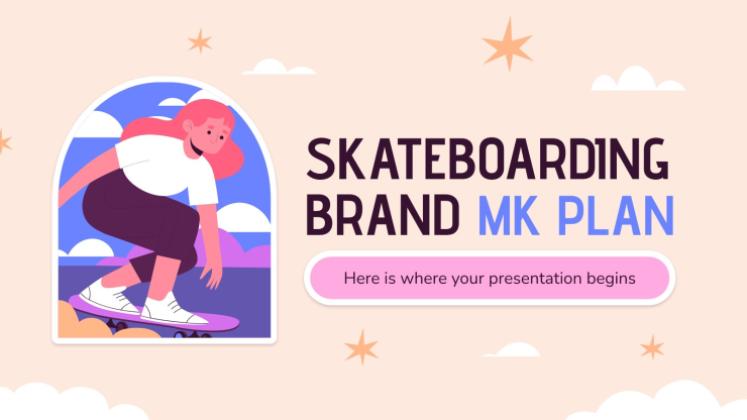 SKATEBOARDING BRAND MK PLAN

Here is where your presentation begins